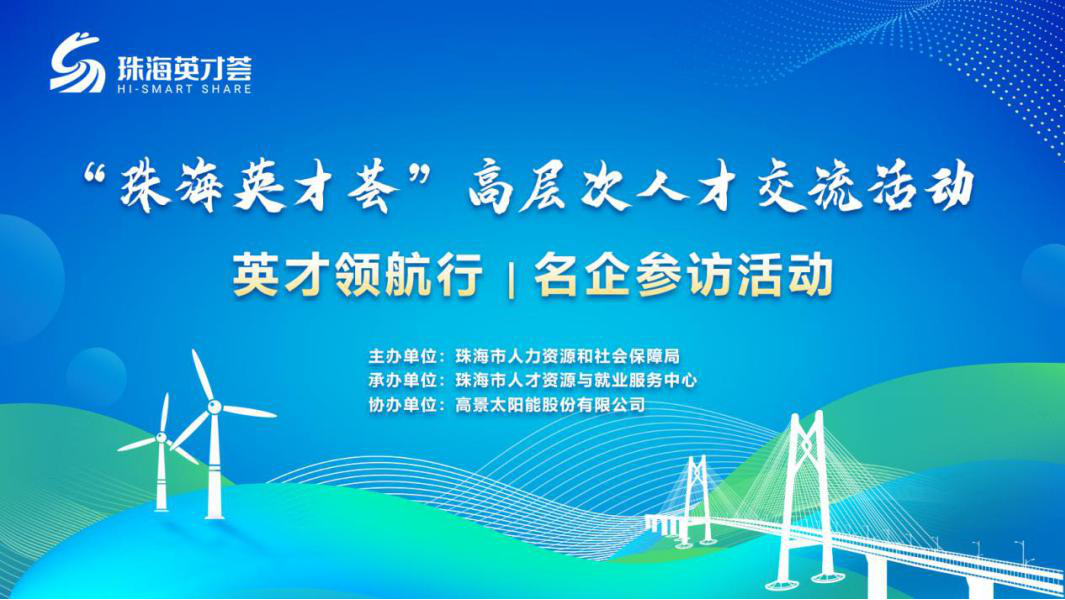 珠海英才荟
HI-SMART SHARE

“珠海英才荟”高层次人才交流活动

英才领航行 | 名企参访活动

主办单位：珠海市人力资源和社会保障局
承办单位：珠海市人才资源与就业服务中心
协办单位：高景太阳能股份有限公司